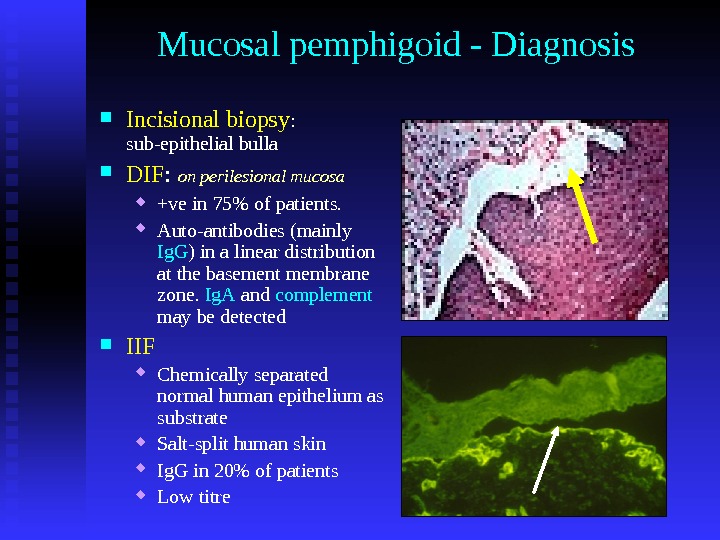 Mucosal pemphigoid - Diagnosis

Incisional biopsy: sub-epithelial bulla

DIF: on perilesional mucosa

+ve in 75% of patients.

Auto-antibodies (mainly IgG) in a linear distribution at the basement membrane zone. IgA and complement may be detected

IIF

Chemically separated normal human epithelium as substrate

Salt-split human skin

IgG in 20% of patients

Low titre